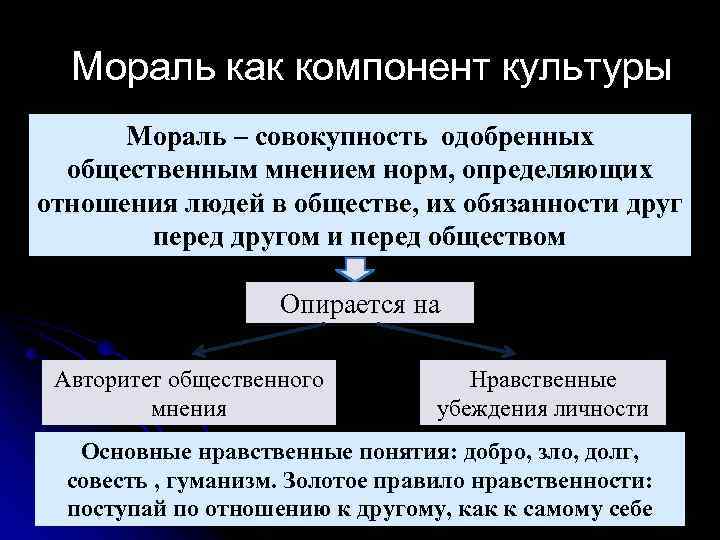 Мораль как компонент культуры

Мораль – совокупность одобренных общественным мнением норм, определяющих отношения людей в обществе, их обязанности друг перед другом и перед обществом

Опирается на

Авторитет общественного мнения

Нравственные убеждения личности

Основные нравственные понятия: добро, зло, долг, совесть , гуманизм. Золотое правило нравственности: поступай по отношению к другому, как к самому себе